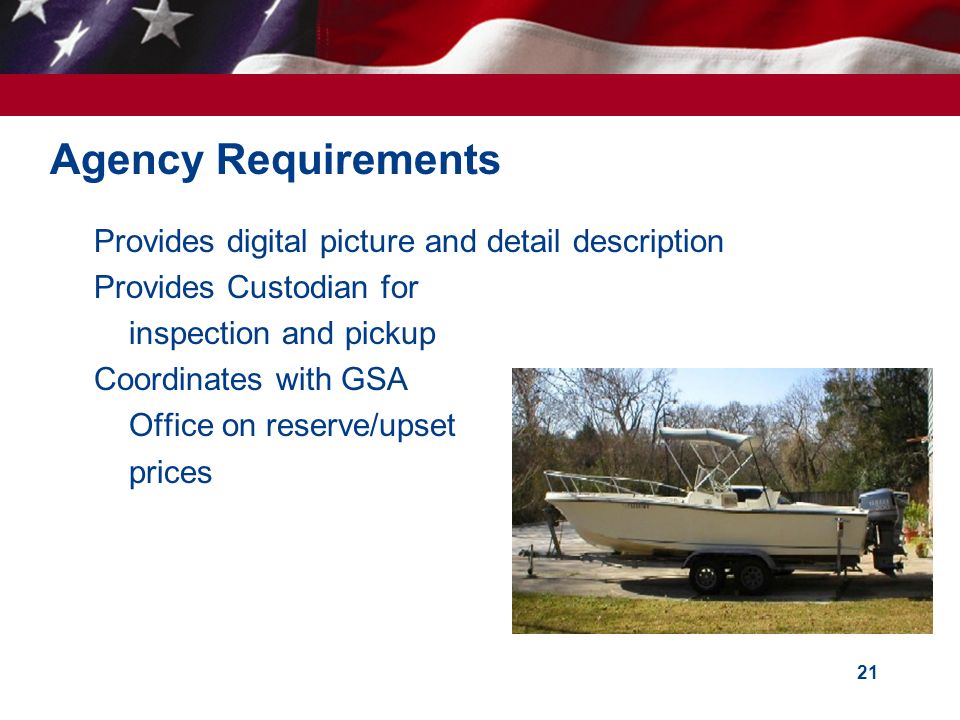 Agency Requirements

Provides digital picture and detail description

Provides Custodian for inspection and pickup

Coordinates with GSA Office on reserve/upset prices

21